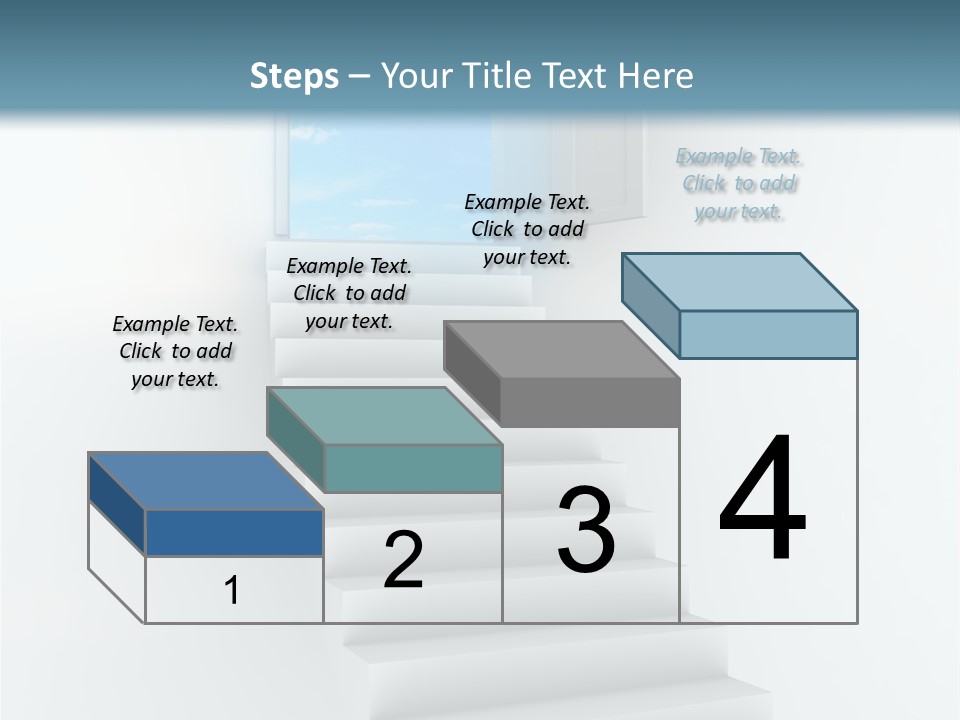 Steps – Your Title Text Here

Example Text. Click to add your text.

Example Text. Click to add your text.

Example Text. Click to add your text.

Example Text. Click to add your text.

1

2

3

4